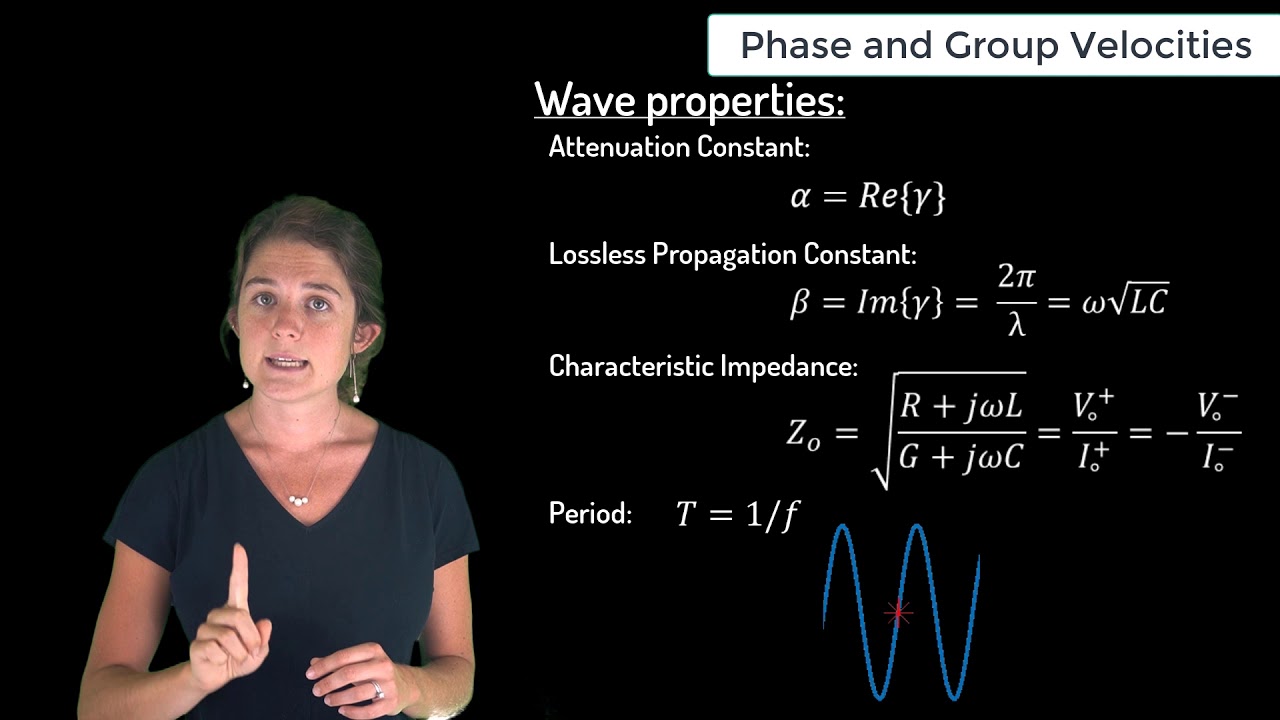 Phase and Group Velocities

Wave properties:

Attenuation Constant:

$\alpha = Re\{\gamma\}$

Lossless Propagation Constant:

$\beta = Im\{\gamma\} = \frac{2\pi}{\lambda} = \omega\sqrt{LC}$

Characteristic Impedance:

$Z_o = \sqrt{\frac{R + j\omega L}{G + j\omega C}} = \frac{V_\circ^+}{I_\circ^+} = -\frac{V_\circ^-}{I_\circ^-}$

Period: $T = 1/f$